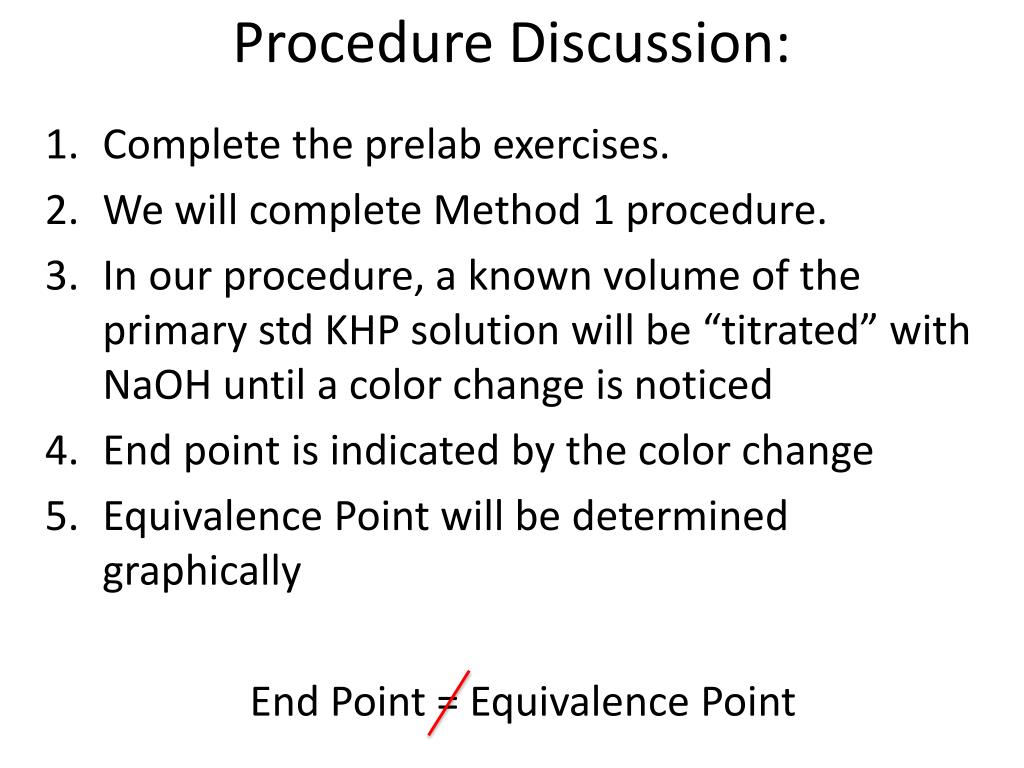 Procedure Discussion:

1. Complete the prelab exercises.
2. We will complete Method 1 procedure.
3. In our procedure, a known volume of the primary std KHP solution will be “titrated” with NaOH until a color change is noticed
4. End point is indicated by the color change
5. Equivalence Point will be determined graphically

End Point $\neq$ Equivalence Point